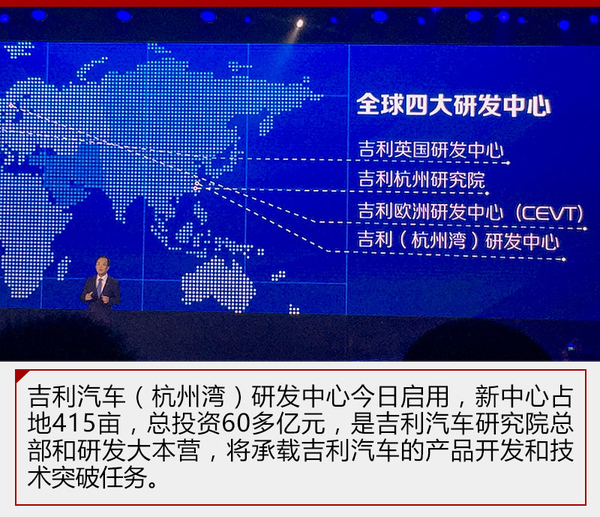 全球四大研发中心

吉利英国研发中心

吉利杭州研究院

吉利欧洲研发中心（CEVT）

吉利（杭州湾）研发中心

吉利汽车（杭州湾）研发中心今日启用，新中心占地415亩，总投资60多亿元，是吉利汽车研究院总部和研发大本营，将承载吉利汽车的产品开发和技术突破任务。